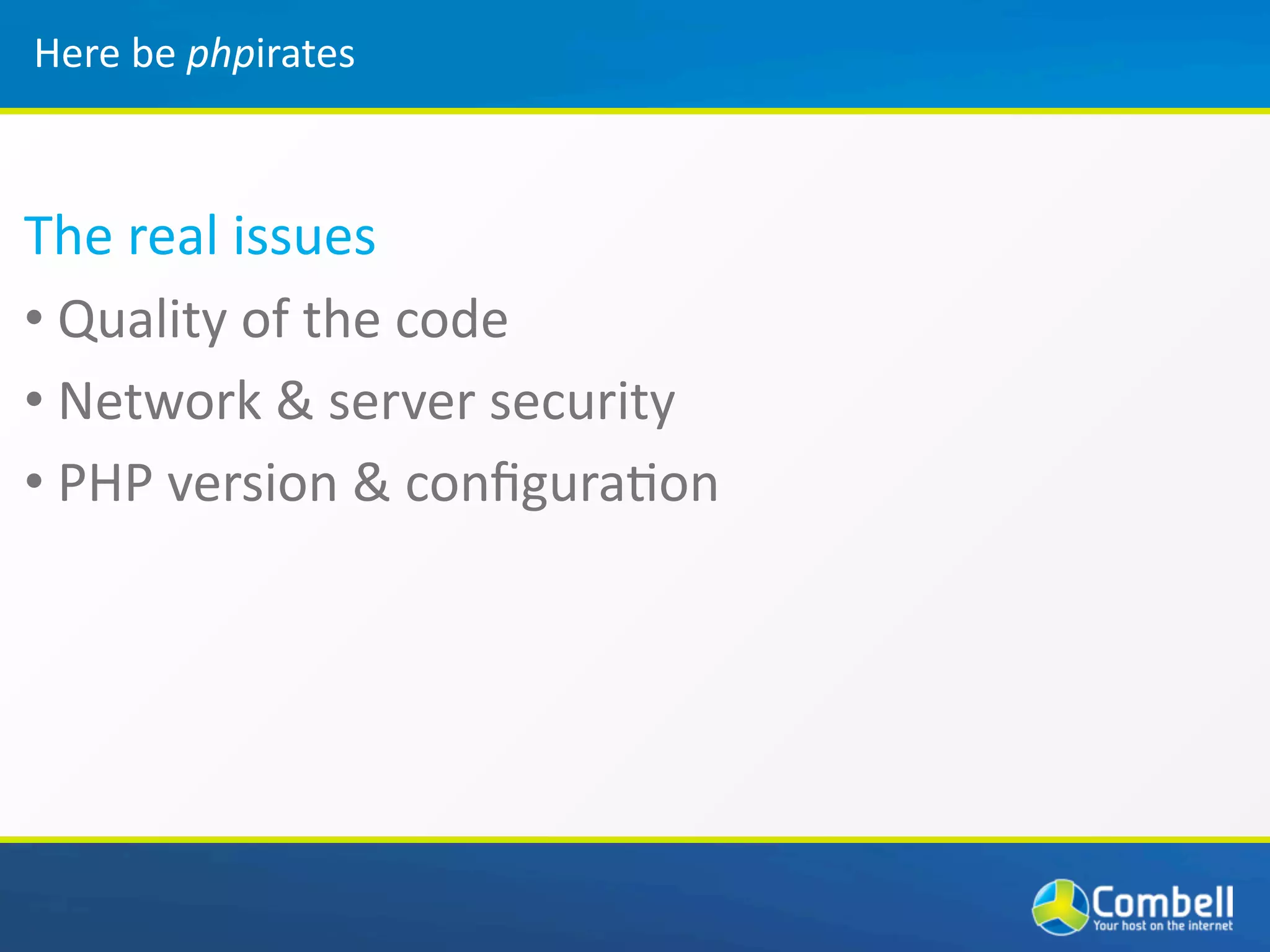 Here be phpirates

The real issues

• Quality of the code
• Network & server security
• PHP version & configuration

Combell
Your host on the internet